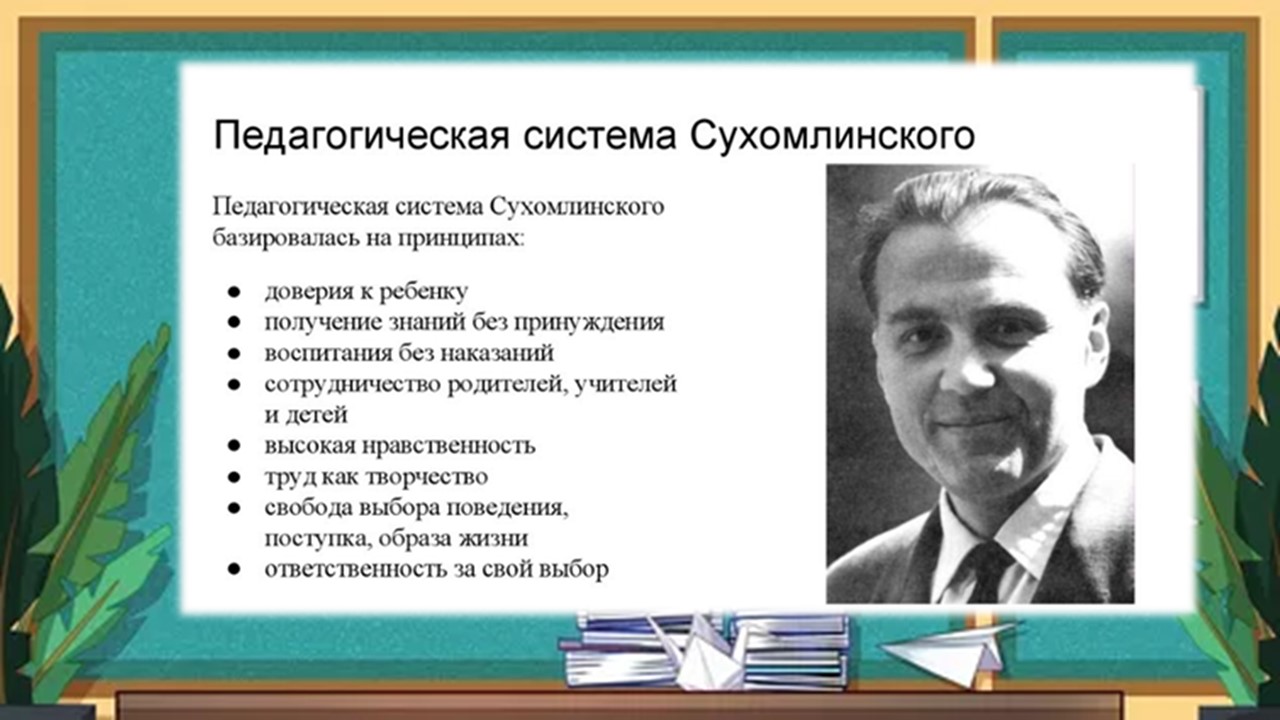 Педагогическая система Сухомлинского

Педагогическая система Сухомлинского базировалась на принципах:

● доверия к ребенку
● получение знаний без принуждения
● воспитания без наказаний
● сотрудничество родителей, учителей и детей
● высокая нравственность
● труд как творчество
● свобода выбора поведения, поступка, образа жизни
● ответственность за свой выбор